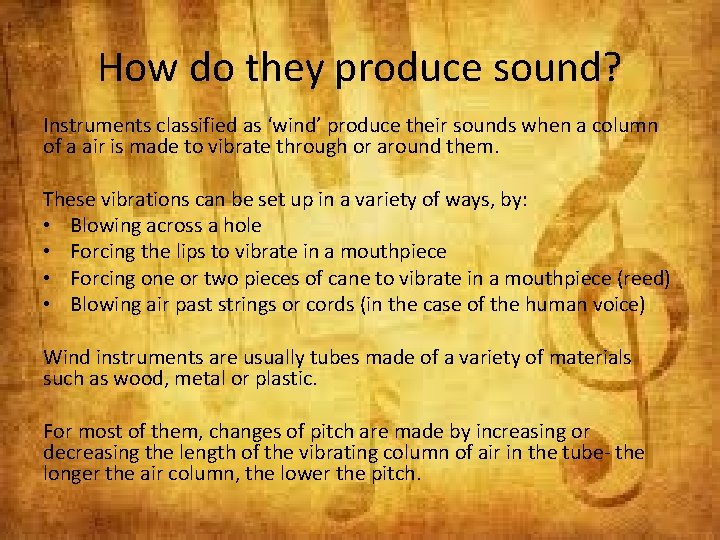 How do they produce sound?

Instruments classified as ‘wind’ produce their sounds when a column of a air is made to vibrate through or around them.

These vibrations can be set up in a variety of ways, by:
• Blowing across a hole
• Forcing the lips to vibrate in a mouthpiece
• Forcing one or two pieces of cane to vibrate in a mouthpiece (reed)
• Blowing air past strings or cords (in the case of the human voice)

Wind instruments are usually tubes made of a variety of materials such as wood, metal or plastic.

For most of them, changes of pitch are made by increasing or decreasing the length of the vibrating column of air in the tube- the longer the air column, the lower the pitch.